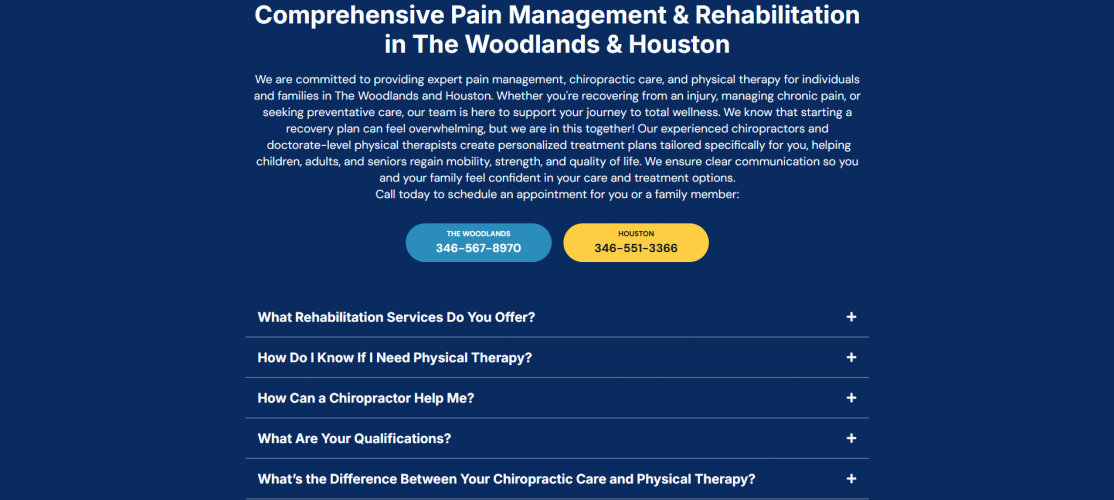 Comprehensive Pain Management & Rehabilitation in The Woodlands & Houston

We are committed to providing expert pain management, chiropractic care, and physical therapy for individuals and families in The Woodlands and Houston. Whether you're recovering from an injury, managing chronic pain, or seeking preventative care, our team is here to support your journey to total wellness. We know that starting a recovery plan can feel overwhelming, but we are in this together! Our experienced chiropractors and doctorate-level physical therapists create personalized treatment plans tailored specifically for you, helping children, adults, and seniors regain mobility, strength, and quality of life. We ensure clear communication so you and your family feel confident in your care and treatment options.
Call today to schedule an appointment for you or a family member:

THE WOODLANDS
346-567-8970

HOUSTON
346-551-3366

What Rehabilitation Services Do You Offer? +

How Do I Know If I Need Physical Therapy? +

How Can a Chiropractor Help Me? +

What Are Your Qualifications? +

What's the Difference Between Your Chiropractic Care and Physical Therapy? +